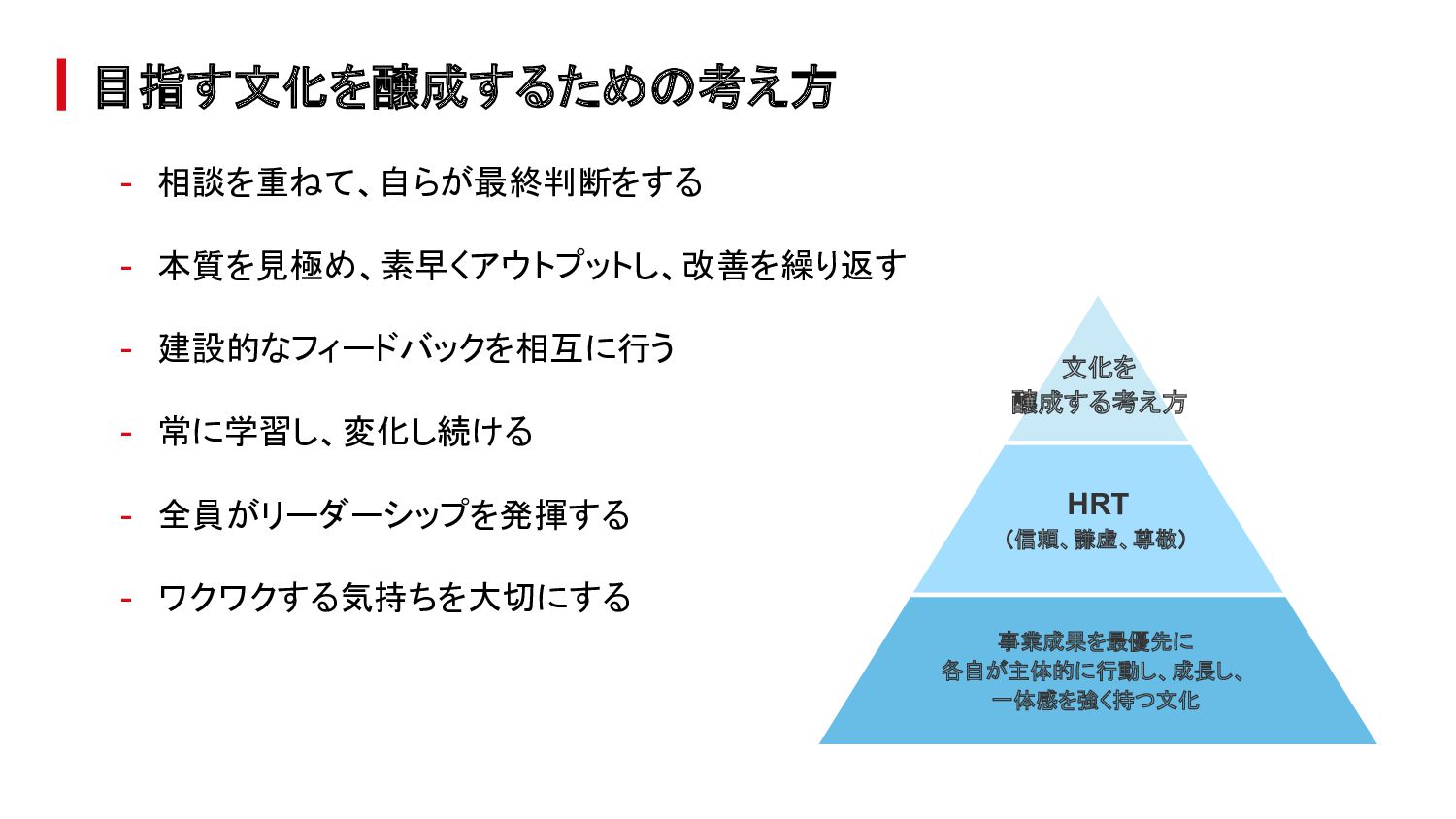 目指す文化を醸成するための考え方

- 相談を重ねて、自らが最終判断をする

- 本質を見極め、素早くアウトプットし、改善を繰り返す

- 建設的なフィードバックを相互に行う

- 常に学習し、変化し続ける

- 全員がリーダーシップを発揮する

- ワクワクする気持ちを大切にする

文化を
醸成する考え方

HRT
（信頼、謙虚、尊敬）

事業成果を最優先に
各自が主体的に行動し、成長し、
一体感を強く持つ文化